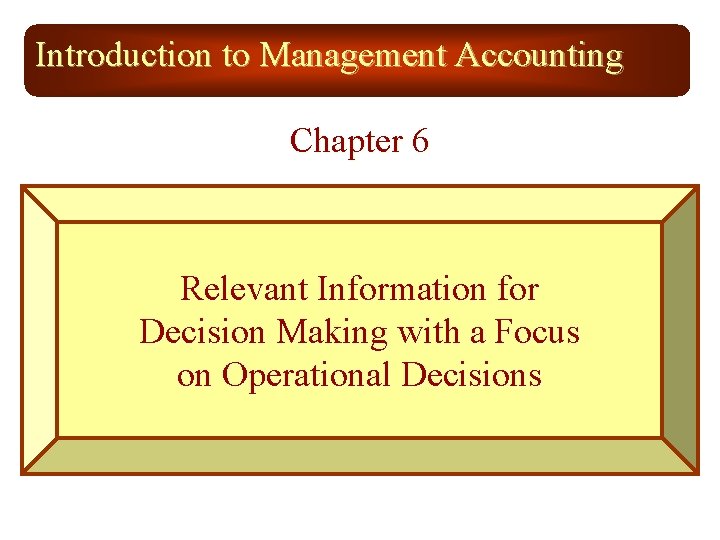 Introduction to Management Accounting

Chapter 6

Relevant Information for Decision Making with a Focus on Operational Decisions